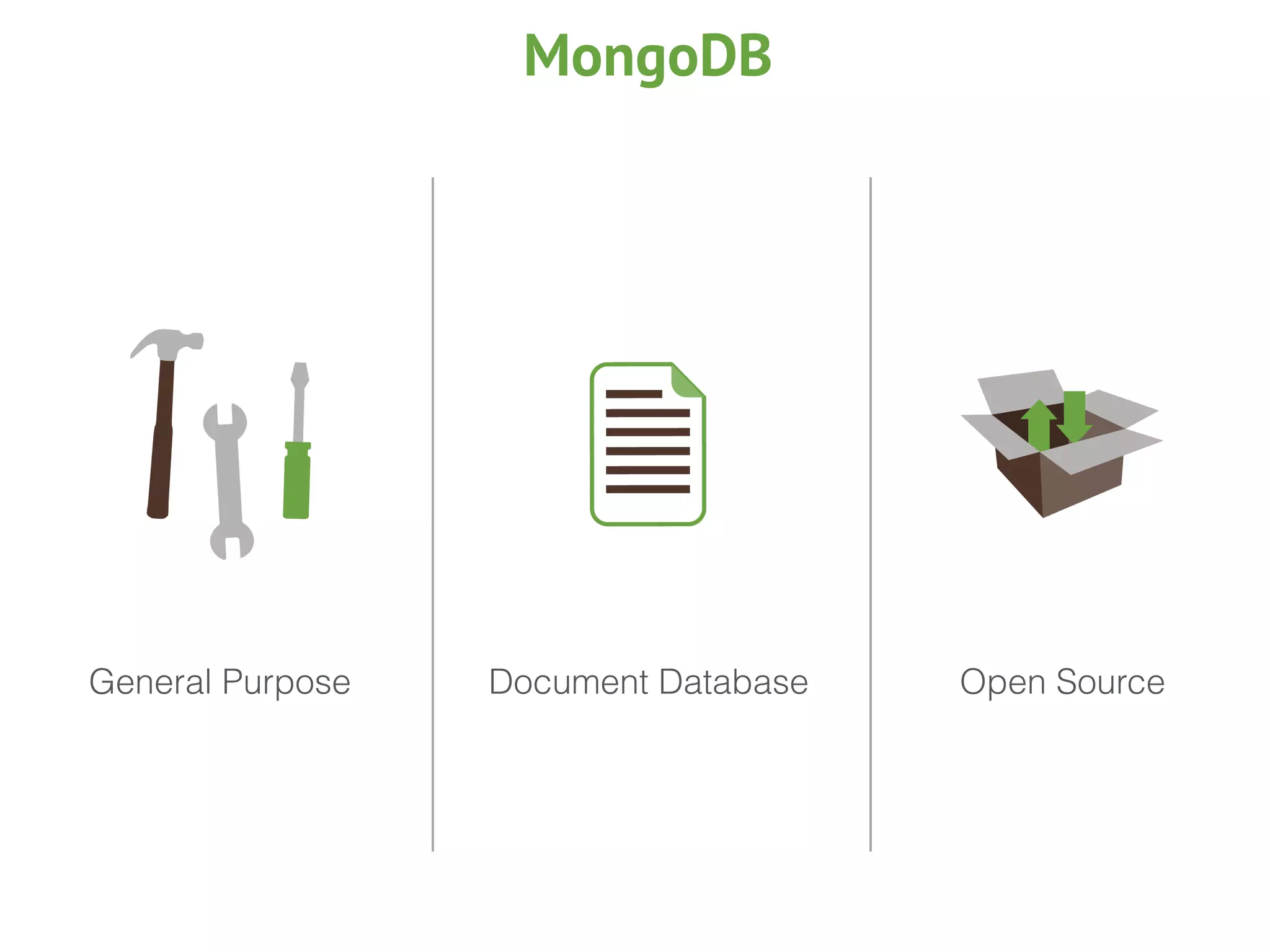 MongoDB

General Purpose

Document Database

Open Source